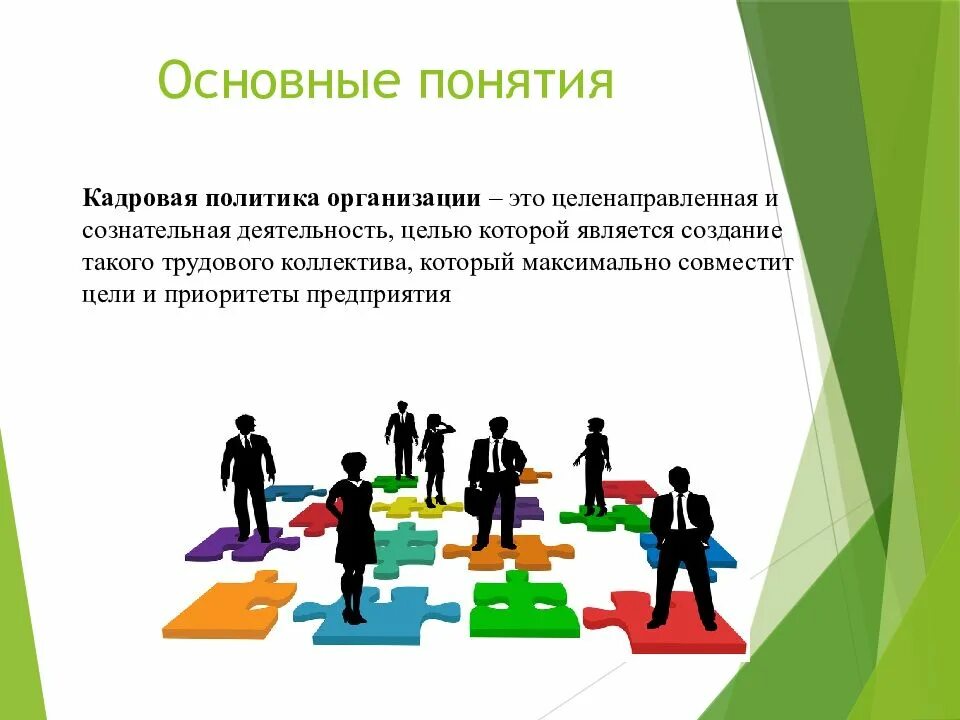 Основные понятия

Кадровая политика организации – это целенаправленная и сознательная деятельность, целью которой является создание такого трудового коллектива, который максимально совместит цели и приоритеты предприятия